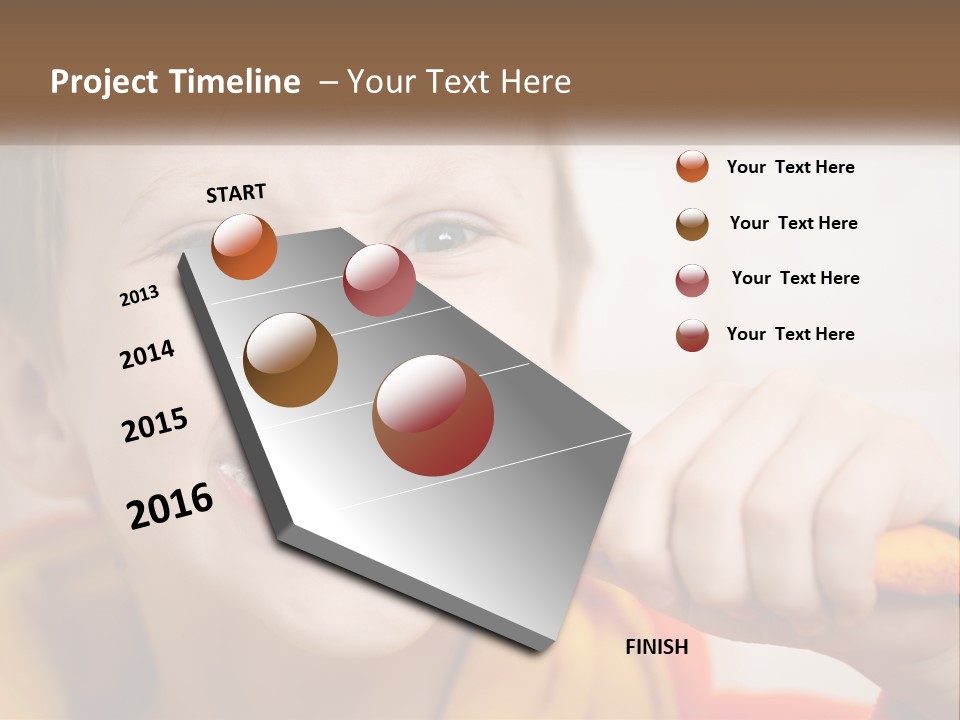 Project Timeline – Your Text Here

START

2013

2014

2015

2016

FINISH

Your Text Here

Your Text Here

Your Text Here

Your Text Here